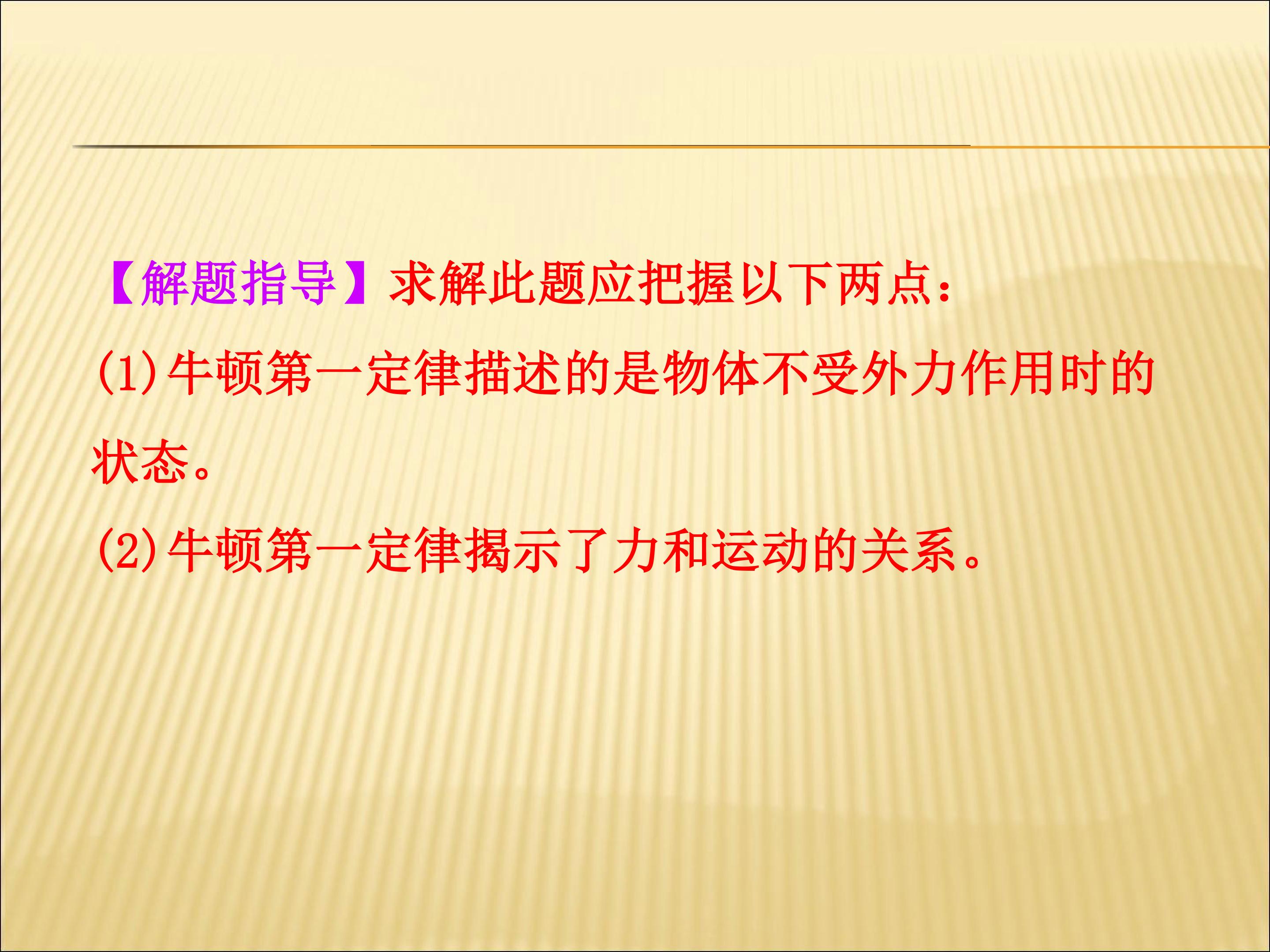 【解题指导】求解此题应把握以下两点:

(1)牛顿第一定律描述的是物体不受外力作用时的状态。

(2)牛顿第一定律揭示了力和运动的关系。